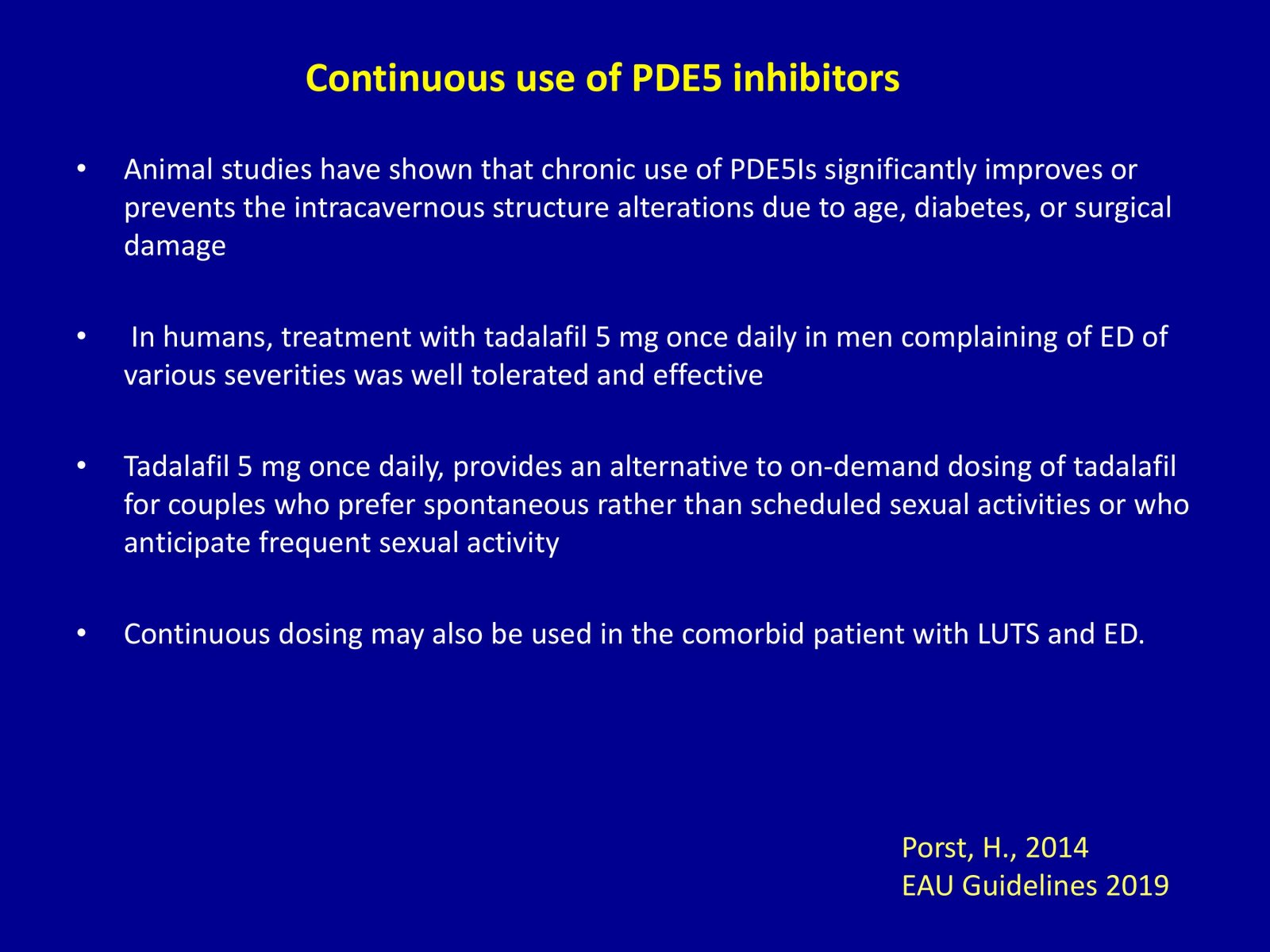 Continuous use of PDE5 inhibitors

• Animal studies have shown that chronic use of PDE5Is significantly improves or prevents the intracavernous structure alterations due to age, diabetes, or surgical damage

• In humans, treatment with tadalafil 5 mg once daily in men complaining of ED of various severities was well tolerated and effective

• Tadalafil 5 mg once daily, provides an alternative to on-demand dosing of tadalafil for couples who prefer spontaneous rather than scheduled sexual activities or who anticipate frequent sexual activity

• Continuous dosing may also be used in the comorbid patient with LUTS and ED.

Porst, H., 2014
EAU Guidelines 2019